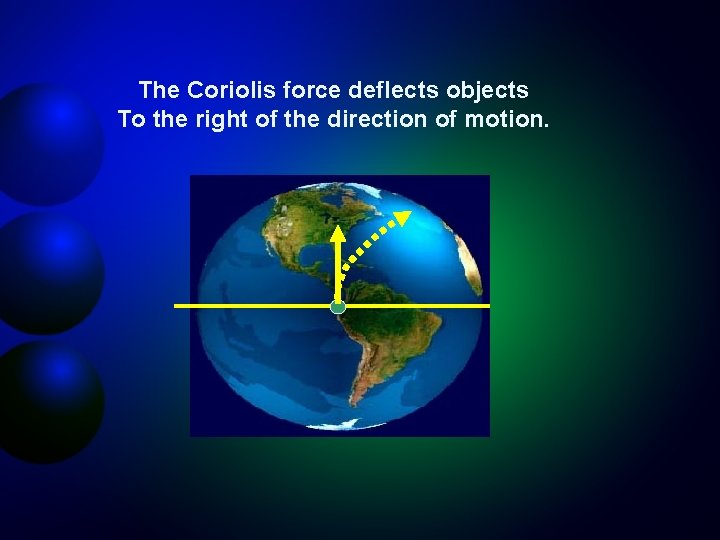 The Coriolis force deflects objects
To the right of the direction of motion.